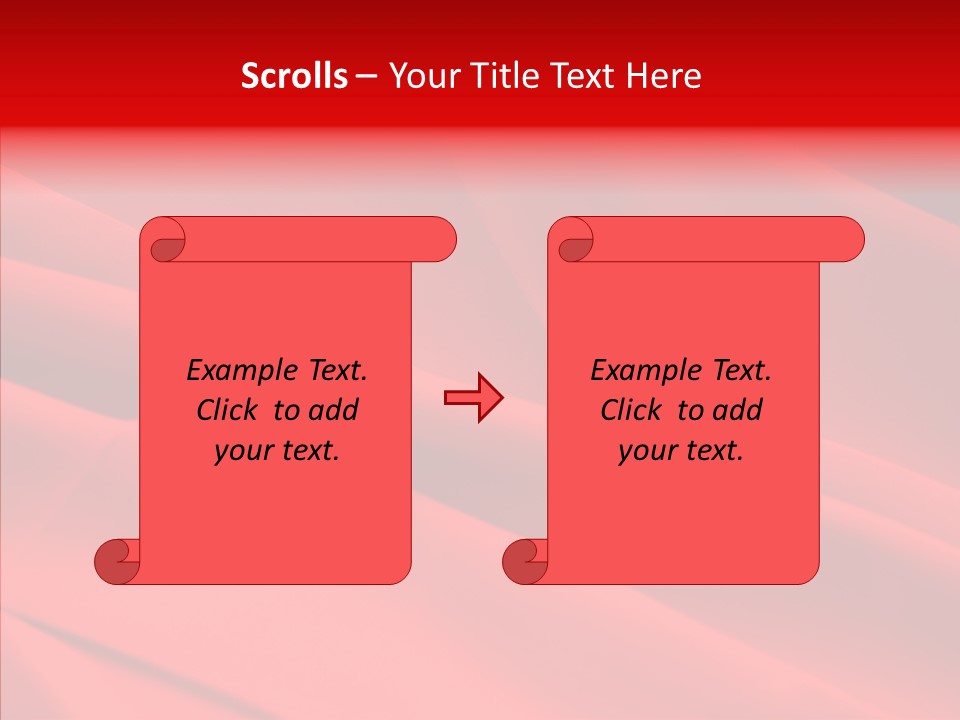 Scrolls – Your Title Text Here

Example Text. Click to add your text.

Example Text. Click to add your text.